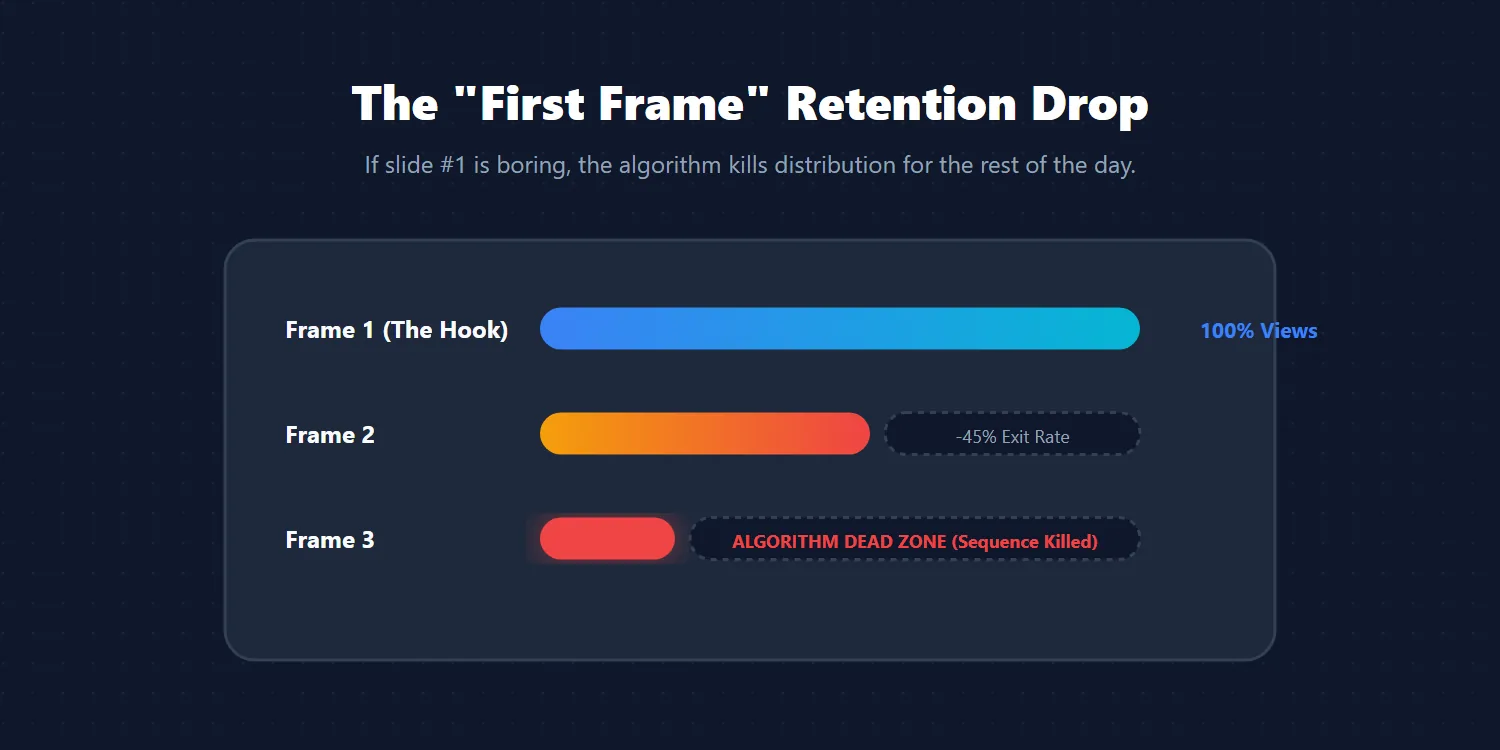 The "First Frame" Retention Drop

If slide #1 is boring, the algorithm kills distribution for the rest of the day.

Frame 1 (The Hook)

100% Views

Frame 2

-45% Exit Rate

Frame 3

ALGORITHM DEAD ZONE (Sequence Killed)